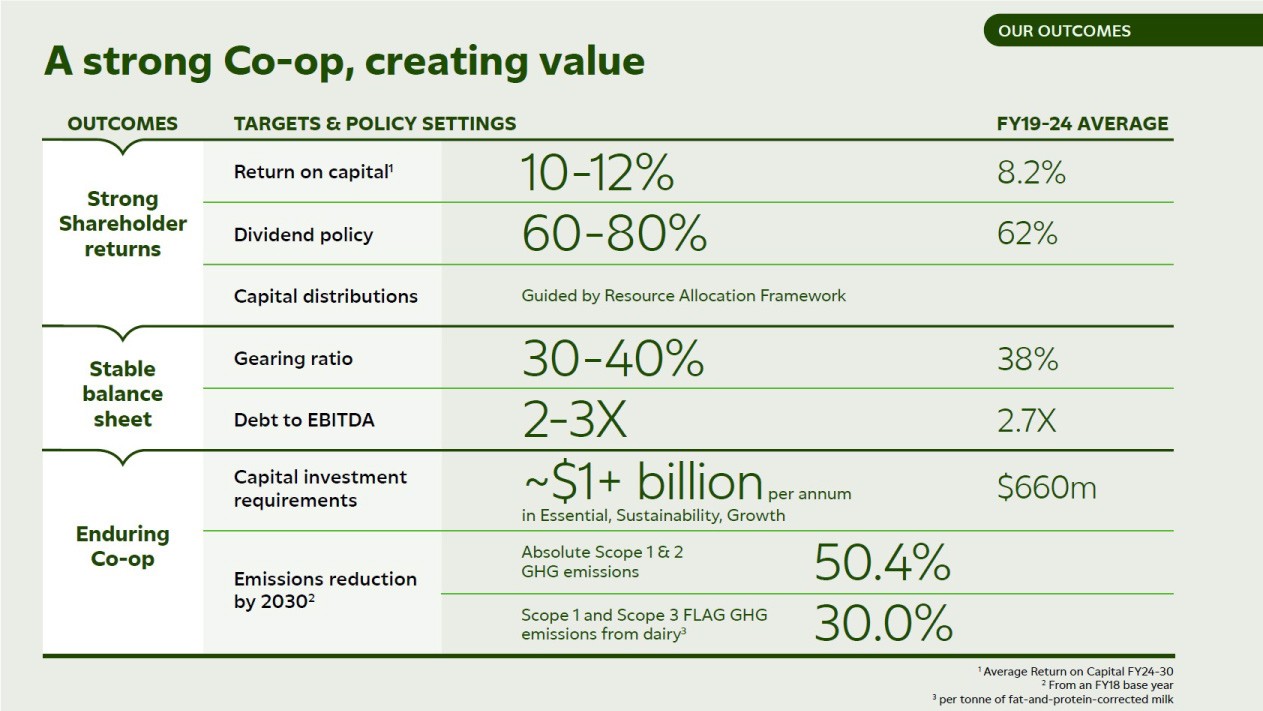 OUR OUTCOMES

A strong Co-op, creating value

| OUTCOMES | TARGETS & POLICY SETTINGS | | FY19-24 AVERAGE |
|---|---|---|---|
| Strong Shareholder returns | Return on capital$^1$ | 10-12% | 8.2% |
| | Dividend policy | 60-80% | 62% |
| | Capital distributions | Guided by Resource Allocation Framework | |
| Stable balance sheet | Gearing ratio | 30-40% | 38% |
| | Debt to EBITDA | 2-3X | 2.7X |
| Enduring Co-op | Capital investment requirements | ~\$1+ billion per annum in Essential, Sustainability, Growth | \$660m |
| | Emissions reduction by 2030$^2$ | Absolute Scope 1 & 2 GHG emissions 50.4% | |
| | | Scope 1 and Scope 3 FLAG GHG emissions from dairy$^3$ 30.0% | |

$^1$ Average Return on Capital FY24-30
$^2$ From an FY18 base year
$^3$ per tonne of fat-and-protein-corrected milk